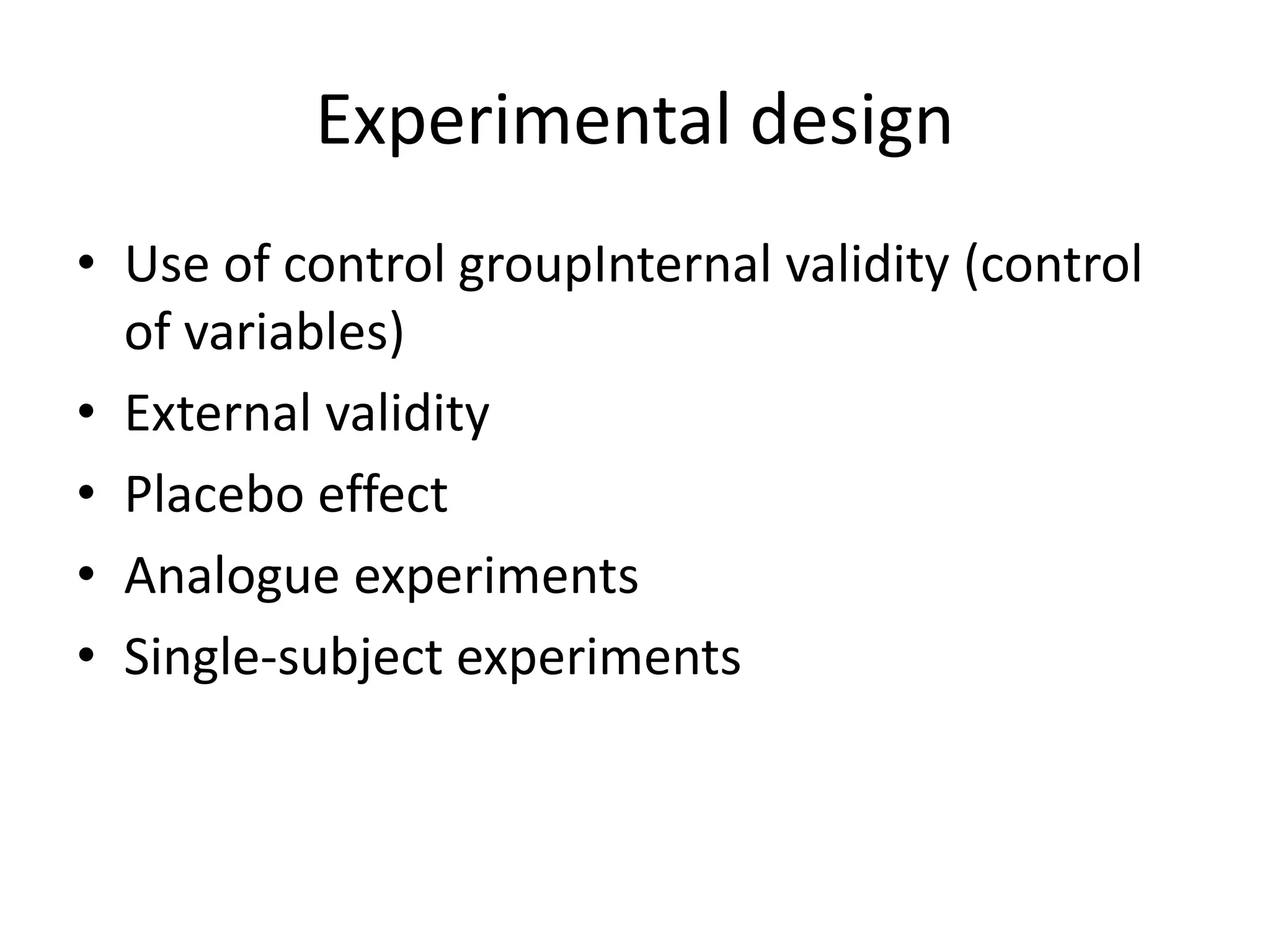 Experimental design

• Use of control groupInternal validity (control of variables)
• External validity
• Placebo effect
• Analogue experiments
• Single-subject experiments